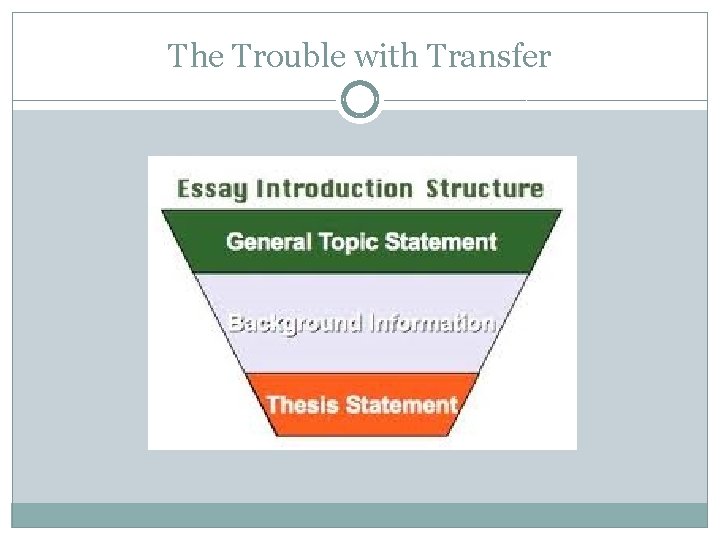 The Trouble with Transfer

Essay Introduction Structure

General Topic Statement

Background Information

Thesis Statement